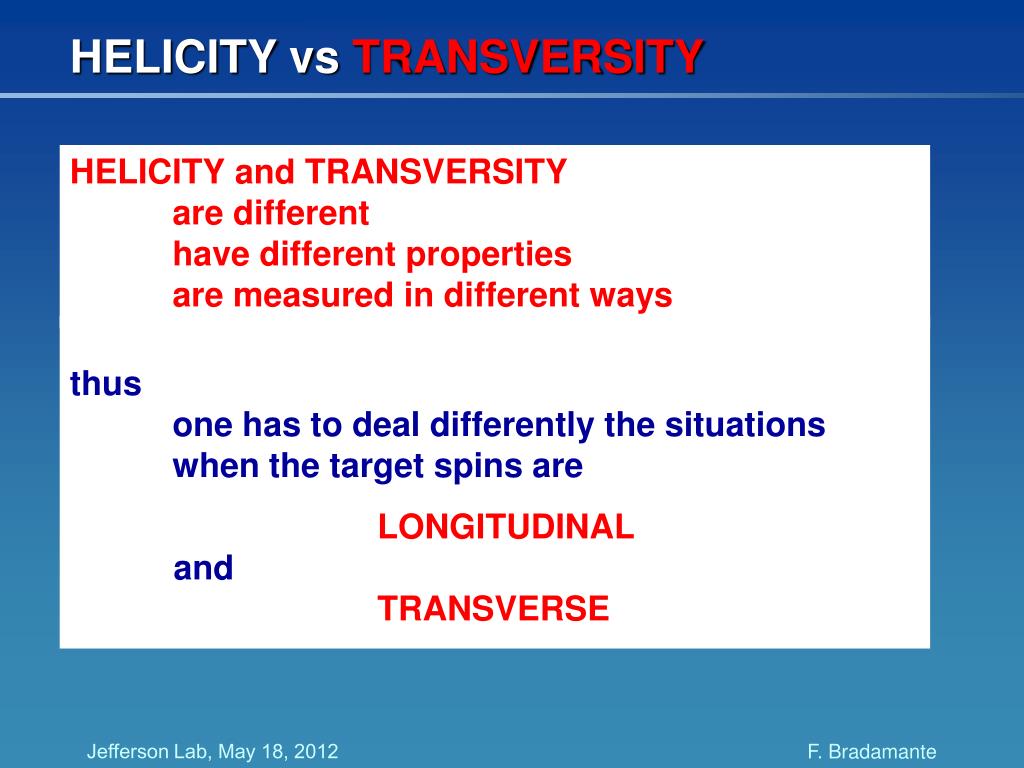 HELICITY vs TRANSVERSITY

HELICITY and TRANSVERSITY
are different
have different properties
are measured in different ways

thus
one has to deal differently the situations
when the target spins are

LONGITUDINAL
and
TRANSVERSE

Jefferson Lab, May 18, 2012

F. Bradamante